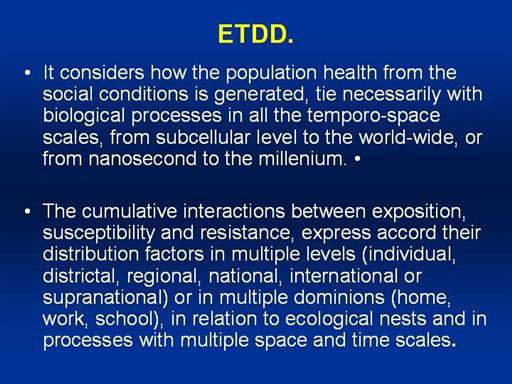 ETDD.

• It considers how the population health from the social conditions is generated, tie necessarily with biological processes in all the temporo-space scales, from subcellular level to the world-wide, or from nanosecond to the millenium. •

• The cumulative interactions between exposition, susceptibility and resistance, express accord their distribution factors in multiple levels (individual, districtal, regional, national, international or supranational) or in multiple dominions (home, work, school), in relation to ecological nests and in processes with multiple space and time scales.